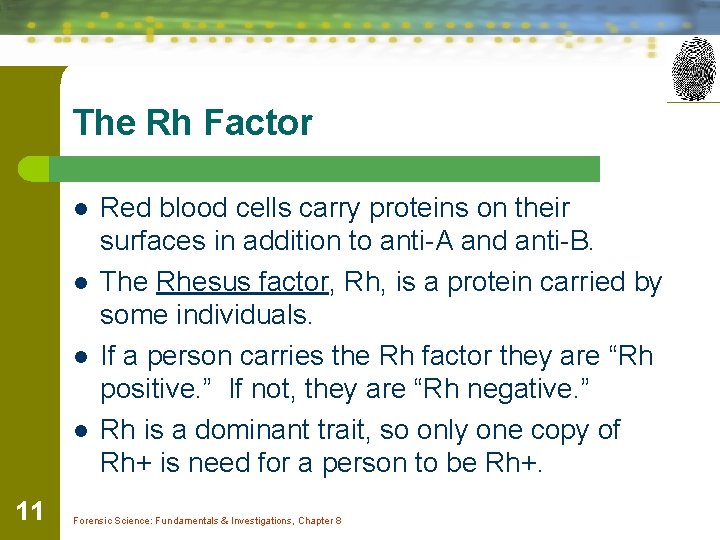 The Rh Factor

- Red blood cells carry proteins on their surfaces in addition to anti-A and anti-B.
- The Rhesus factor, Rh, is a protein carried by some individuals.
- If a person carries the Rh factor they are “Rh positive.” If not, they are “Rh negative.”
- Rh is a dominant trait, so only one copy of Rh+ is need for a person to be Rh+.

11

Forensic Science: Fundamentals & Investigations, Chapter 8